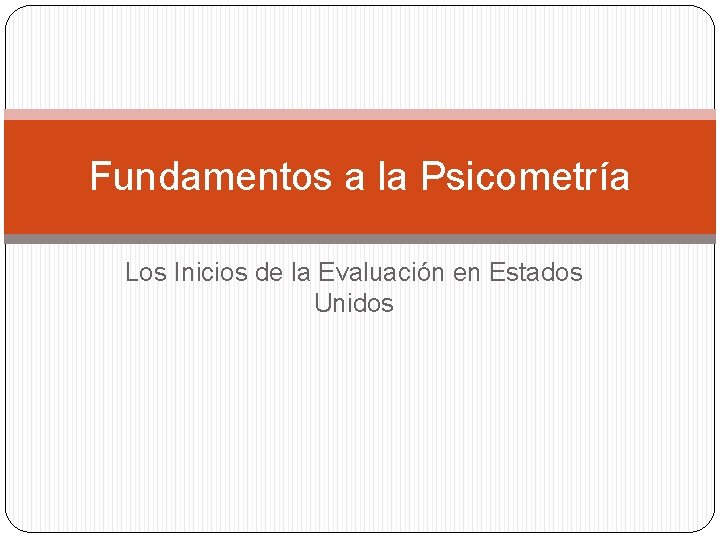 Fundamentos a la Psicometría

Los Inicios de la Evaluación en Estados Unidos